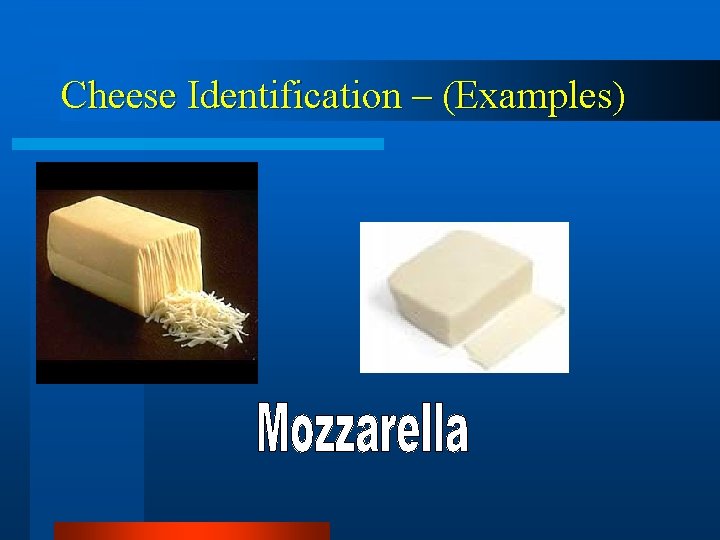 Cheese Identification – (Examples)

Mozzarella